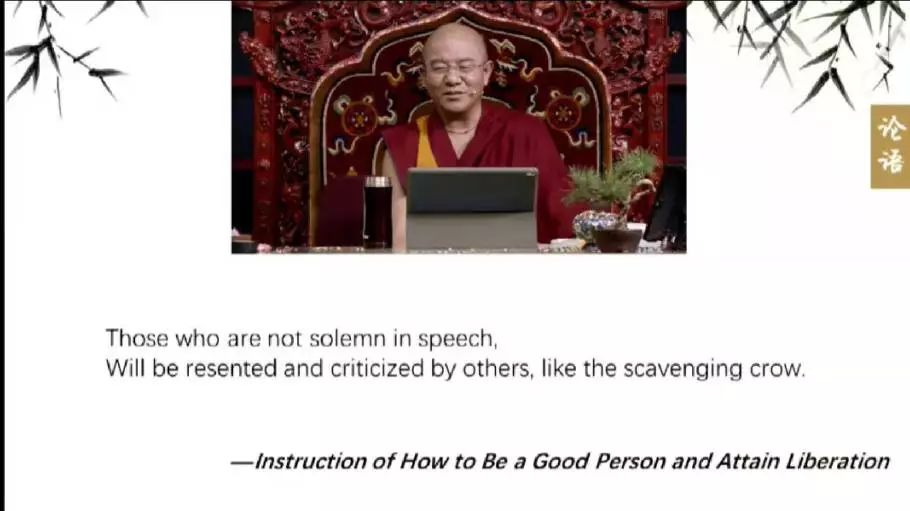 论语

Those who are not solemn in speech,
Will be resented and criticized by others, like the scavenging crow.

—Instruction of How to Be a Good Person and Attain Liberation